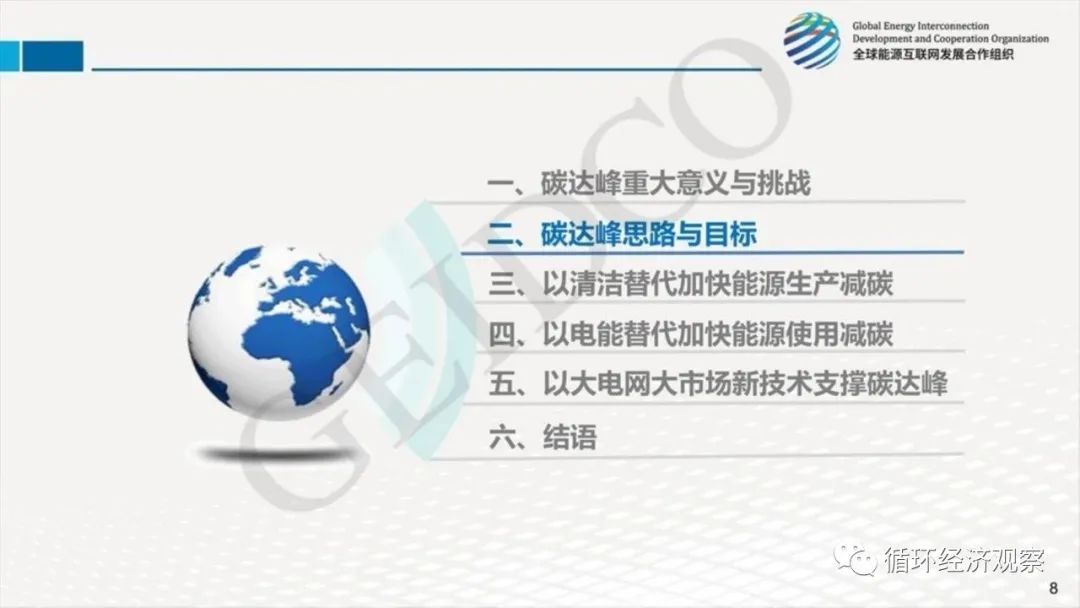 Global Energy Interconnection Development and Cooperation Organization
全球能源互联网发展合作组织

GEIDCO

一、碳达峰重大意义与挑战

二、碳达峰思路与目标

三、以清洁替代加快能源生产减碳

四、以电能替代加快能源使用减碳

五、以大电网大市场新技术支撑碳达峰

六、结语

循环经济观察

8